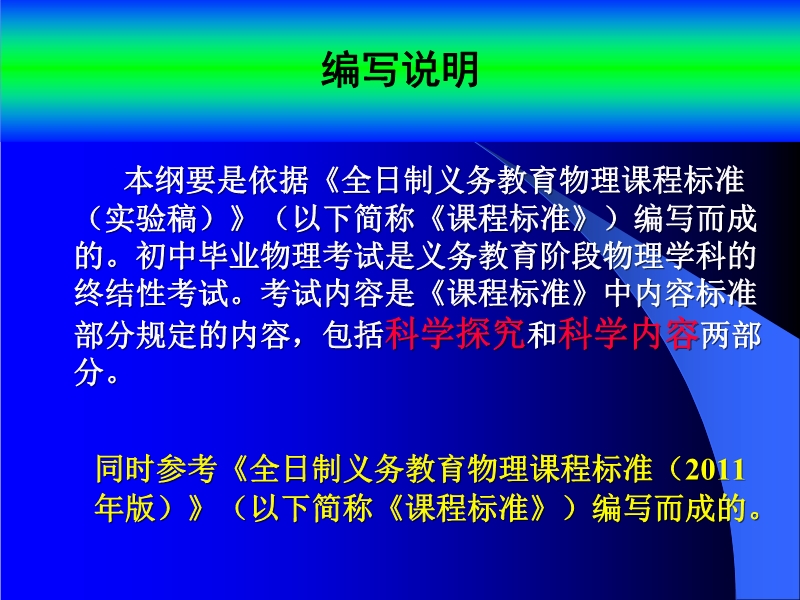 编写说明

本纲要是依据《全日制义务教育物理课程标准（实验稿）》（以下简称《课程标准》）编写而成的。初中毕业物理考试是义务教育阶段物理学科的终结性考试。考试内容是《课程标准》中内容标准部分规定的内容，包括科学探究和科学内容两部分。

同时参考《全日制义务教育物理课程标准（2011年版）》（以下简称《课程标准》）编写而成的。